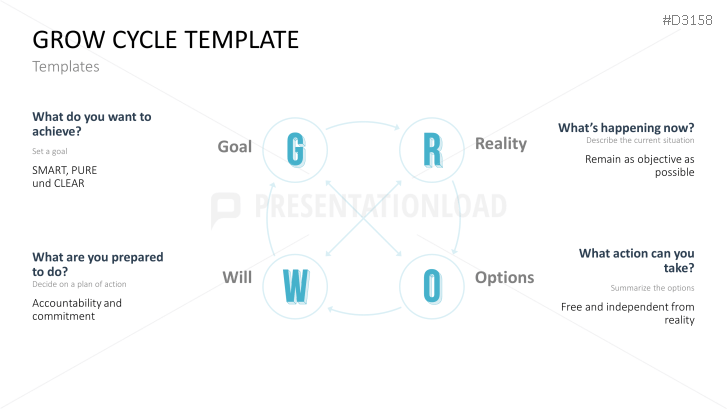 #D3158

GROW CYCLE TEMPLATE

Templates

What do you want to achieve?

Set a goal

SMART, PURE und CLEAR

Goal

G

R

Reality

What's happening now?

Describe the current situation

Remain as objective as possible

PRESENTATIONLOAD

What are you prepared to do?

Decide on a plan of action

Accountability and commitment

Will

W

O

Options

What action can you take?

Summarize the options

Free and independent from reality